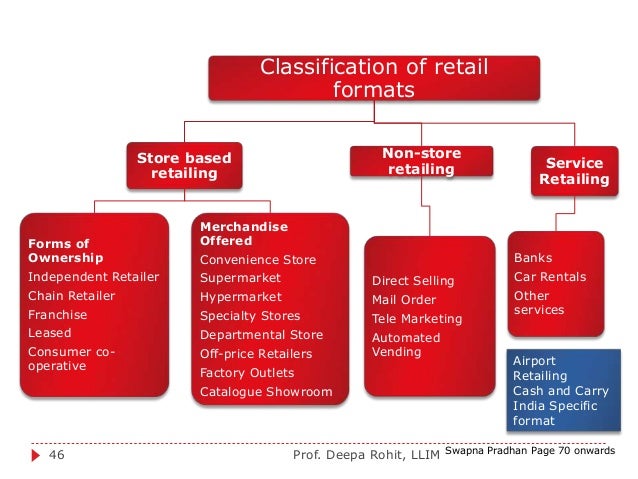 Classification of retail formats

Store based retailing

Non-store retailing

Service Retailing

Forms of Ownership
Independent Retailer
Chain Retailer
Franchise
Leased
Consumer co-operative

Merchandise Offered
Convenience Store
Supermarket
Hypermarket
Specialty Stores
Departmental Store
Off-price Retailers
Factory Outlets
Catalogue Showroom

Direct Selling
Mail Order
Tele Marketing
Automated Vending

Banks
Car Rentals
Other services

Airport Retailing
Cash and Carry
India Specific format

46 Prof. Deepa Rohit, LLIM Swapna Pradhan Page 70 onwards